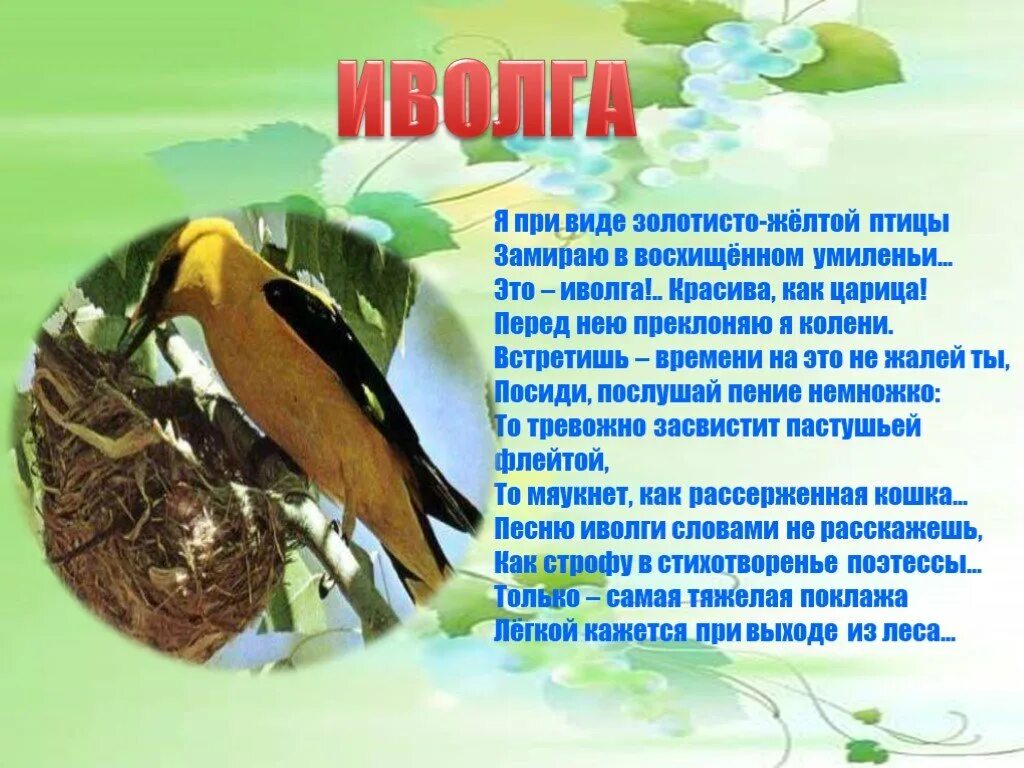 ИВОЛГА

Я при виде золотисто-жёлтой птицы
Замираю в восхищённом умиленьи...
Это – иволга!.. Красива, как царица!
Перед нею преклоняю я колени.
Встретишь – времени на это не жалей ты,
Посиди, послушай пение немножко:
То тревожно засвистит пастушьей флейтой,
То мяукнет, как рассерженная кошка...
Песню иволги словами не расскажешь,
Как строфу в стихотворенье поэтессы...
Только – самая тяжелая поклажа
Лёгкой кажется при выходе из леса...